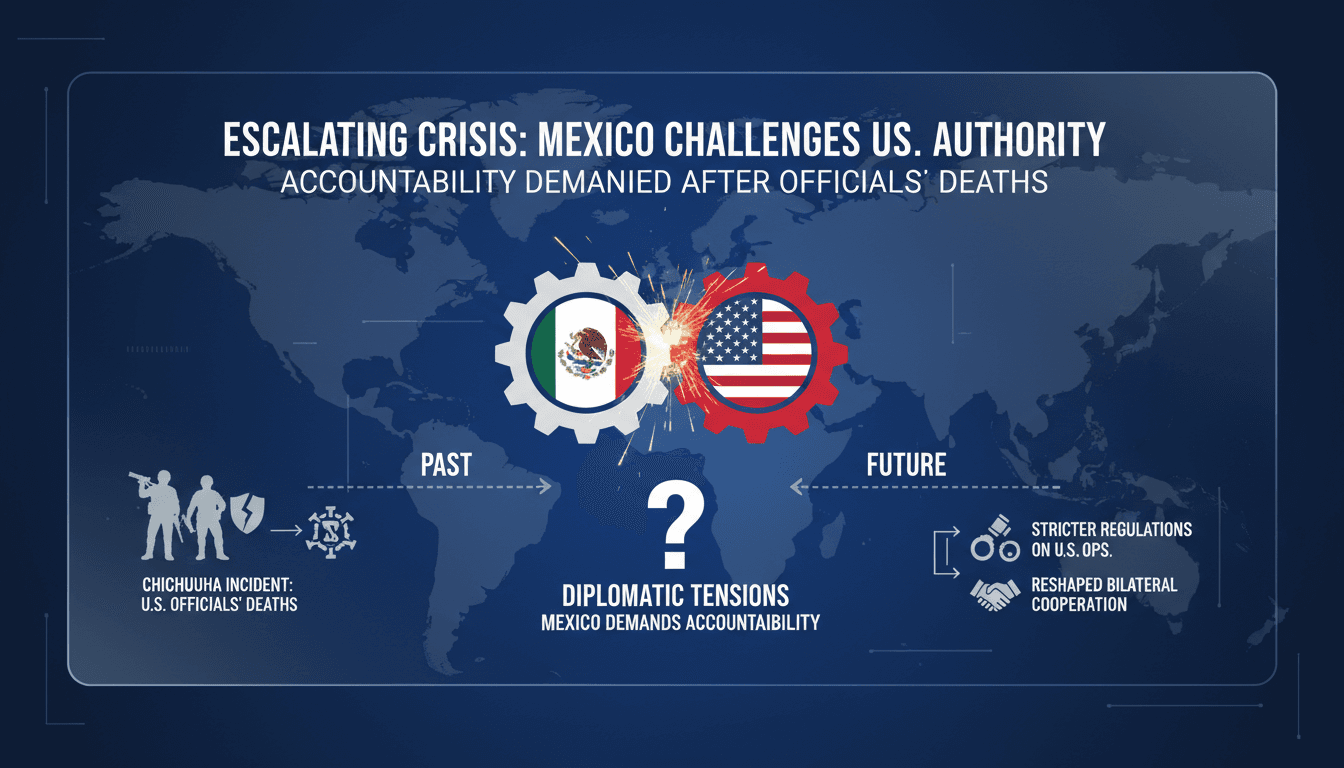 ESCALATING CRISIS: MEXICO CHALLENGES US. AUTHORITY
ACCOUNTABILITY DEMANIED AFTER OFFICIALS' DEATHS

PAST

FUTURE

?

CHICHUUHA INCIDENT:
U.S. OFFICIALS' DEATHS

DIPLOMATIC TENSIONS
MEXICO DEMANDS ACCOUNTABILITY

STRICTER REGULATIONS
ON U.S. OPS.

RESHAPED BILATERAL
COOPERATION